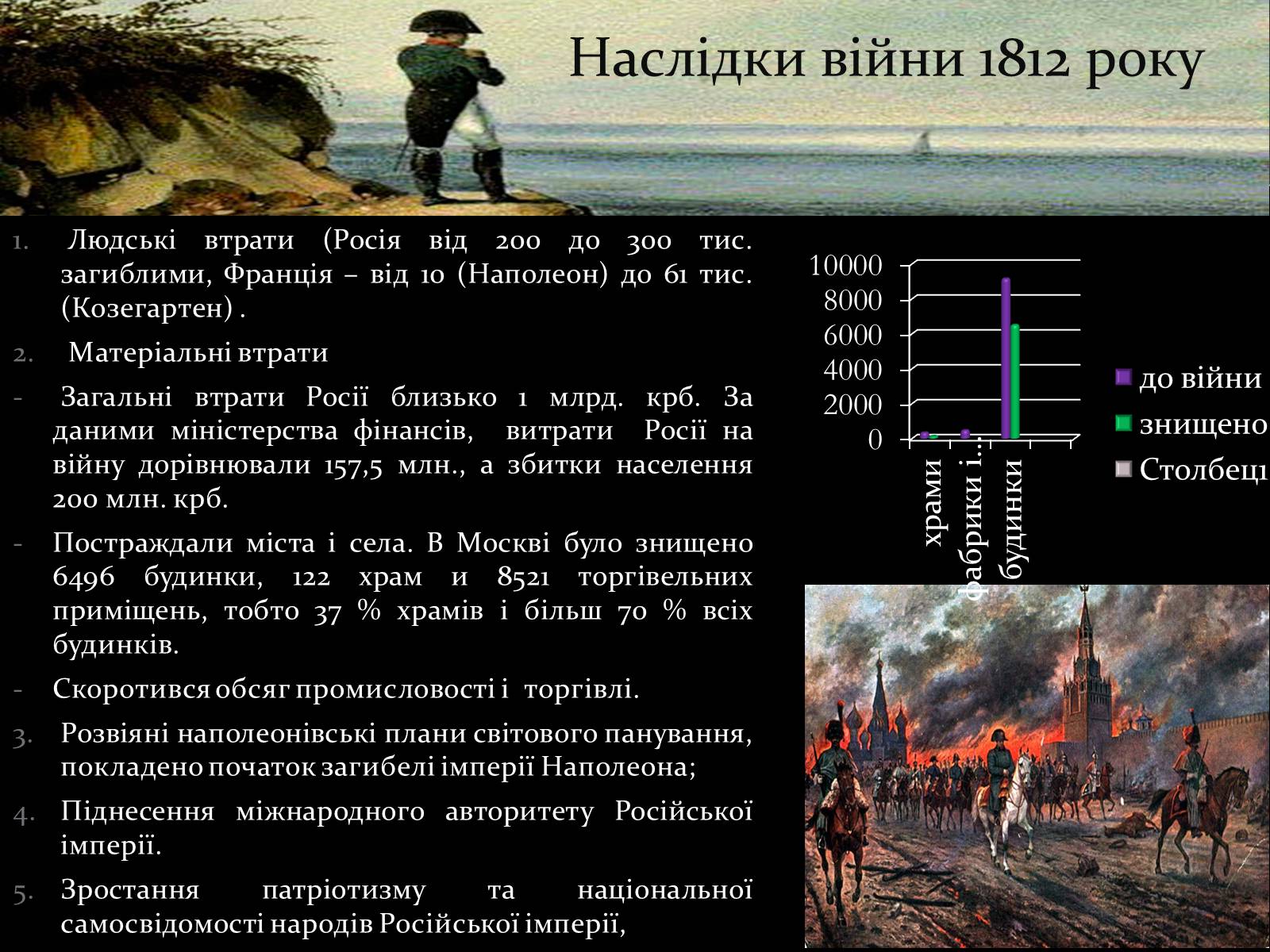 Наслідки війни 1812 року

1. Людські втрати (Росія від 200 до 300 тис. загиблими, Франція – від 10 (Наполеон) до 61 тис. (Козегартен) .

2. Матеріальні втрати

- Загальні втрати Росії близько 1 млрд. крб. За даними міністерства фінансів, витрати Росії на війну дорівнювали 157,5 млн., а збитки населення 200 млн. крб.

- Постраждали міста і села. В Москві було знищено 6496 будинки, 122 храм и 8521 торгівельних приміщень, тобто 37 % храмів і більш 70 % всіх будинків.

- Скоротився обсяг промисловості і торгівлі.

3. Розвіяні наполеонівські плани світового панування, покладено початок загибелі імперії Наполеона;

4. Піднесення міжнародного авторитету Російської імперії.

5. Зростання патріотизму та національної самосвідомості народів Російської імперії,

10000
8000
6000
4000
2000
0
храми
фабрики і...
будинки

до війни
знищено
Столбец